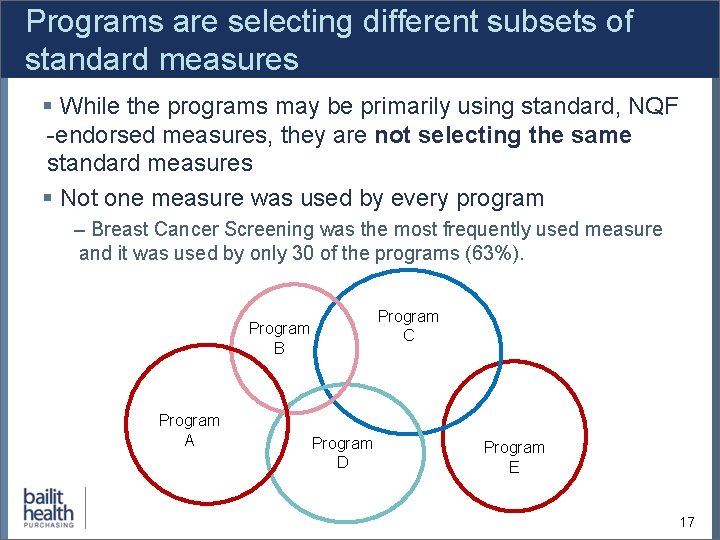 Programs are selecting different subsets of standard measures

▪ While the programs may be primarily using standard, NQF -endorsed measures, they are **not selecting the same** standard measures

▪ Not one measure was used by every program

– Breast Cancer Screening was the most frequently used measure and it was used by only 30 of the programs (63%).

Program B

Program C

Program A

Program D

Program E

bailit health PURCHASING

17